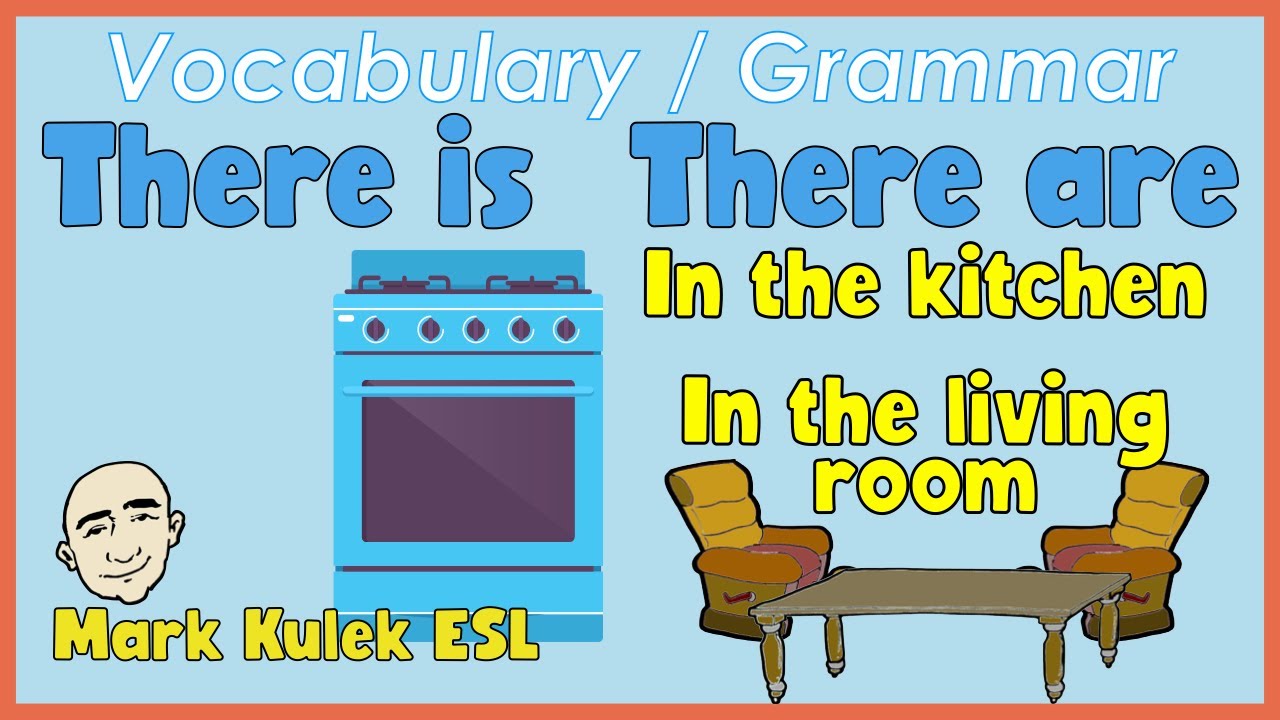 Vocabulary / Grammar

There is There are

In the kitchen

In the living room

Mark Kulek ESL